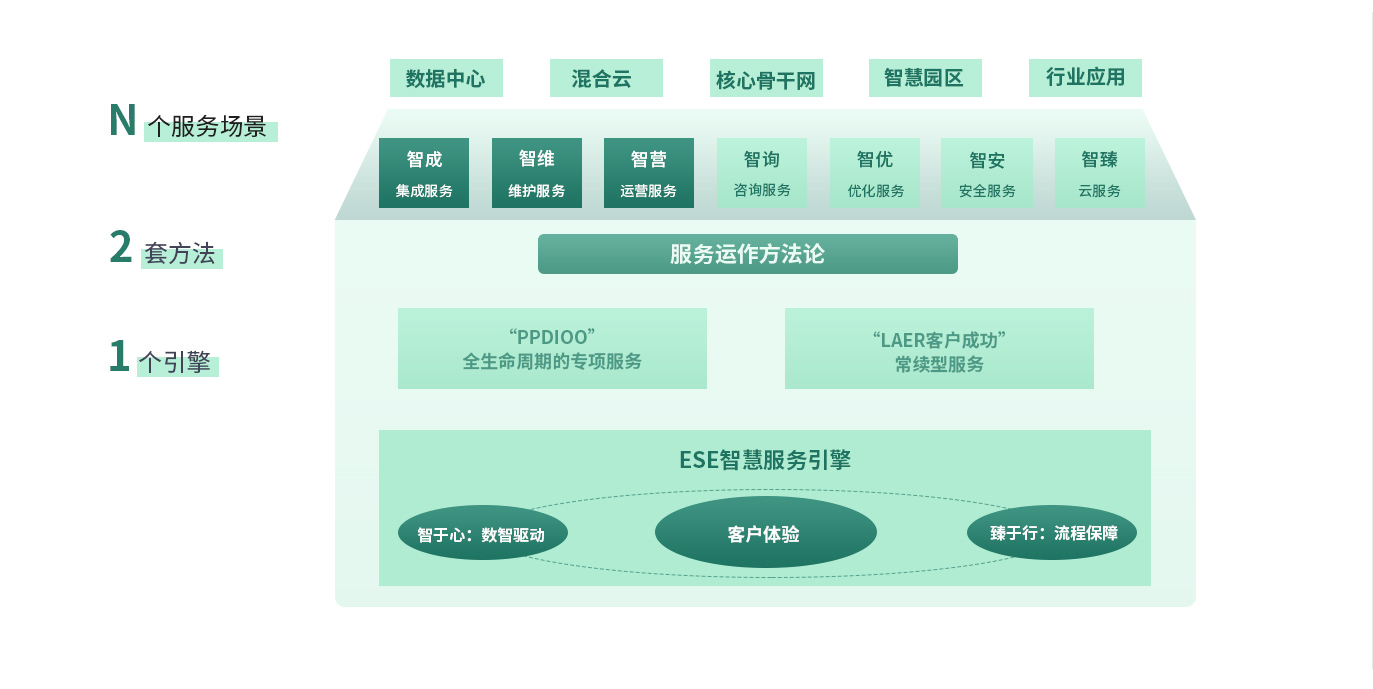 N 个服务场景

2 套方法

1 个引擎

数据中心
混合云
核心骨干网
智慧园区
行业应用

智成
集成服务
智维
维护服务
智营
运营服务
智询
咨询服务
智优
优化服务
智安
安全服务
智臻
云服务

服务运作方法论

“PPDIOO”
全生命周期的专项服务

“LAER客户成功”
常续型服务

ESE智慧服务引擎

智于心：数智驱动
客户体验
臻于行：流程保障